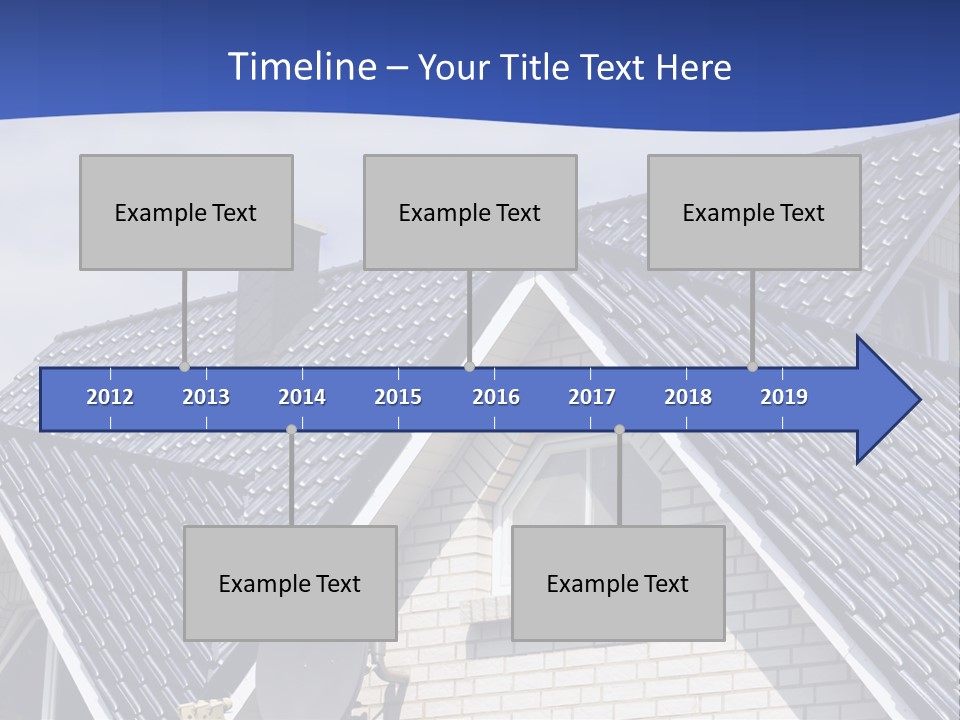 Timeline – Your Title Text Here

Example Text

Example Text

Example Text

2012 2013 2014 2015 2016 2017 2018 2019

Example Text

Example Text